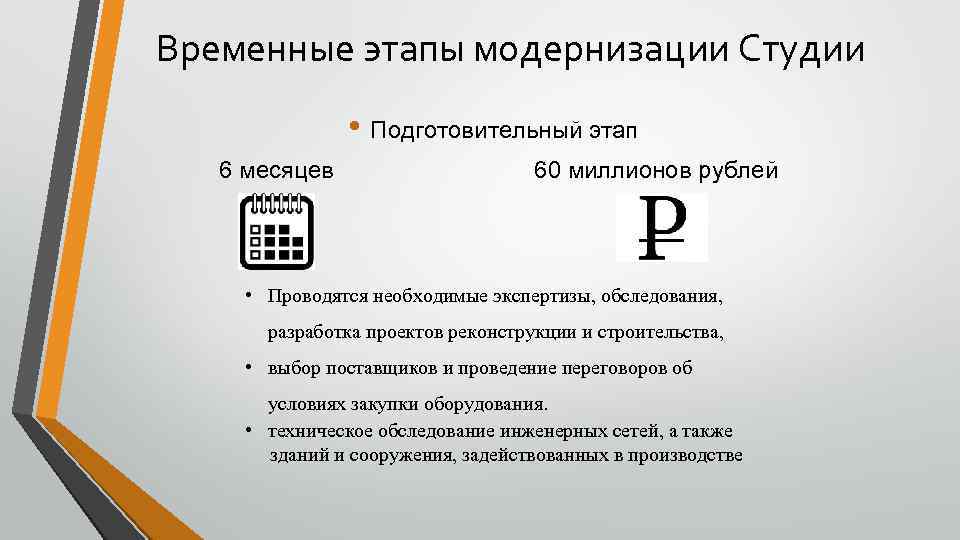 Временные этапы модернизации Студии

• Подготовительный этап

6 месяцев

60 миллионов рублей

₽

• Проводятся необходимые экспертизы, обследования, разработка проектов реконструкции и строительства,

• выбор поставщиков и проведение переговоров об условиях закупки оборудования.

• техническое обследование инженерных сетей, а также зданий и сооружения, задействованных в производстве